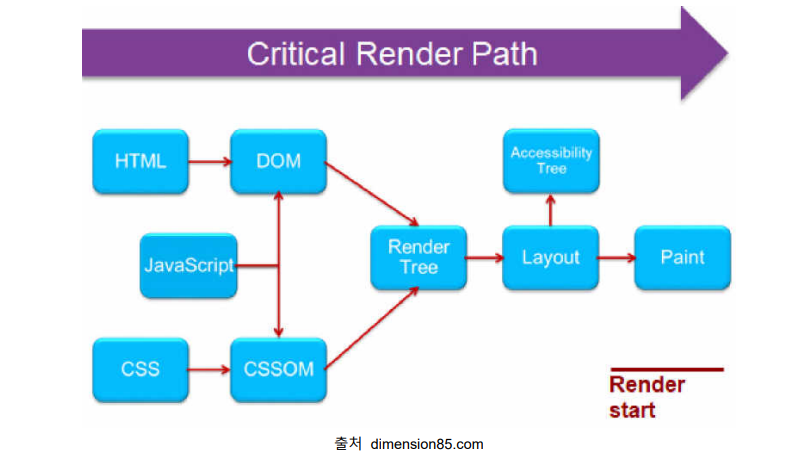 Critical Render Path

HTML

DOM

Accessibility Tree

JavaScript

Render Tree

Layout

Paint

CSS

CSSOM

Render start

출처 dimension85.com